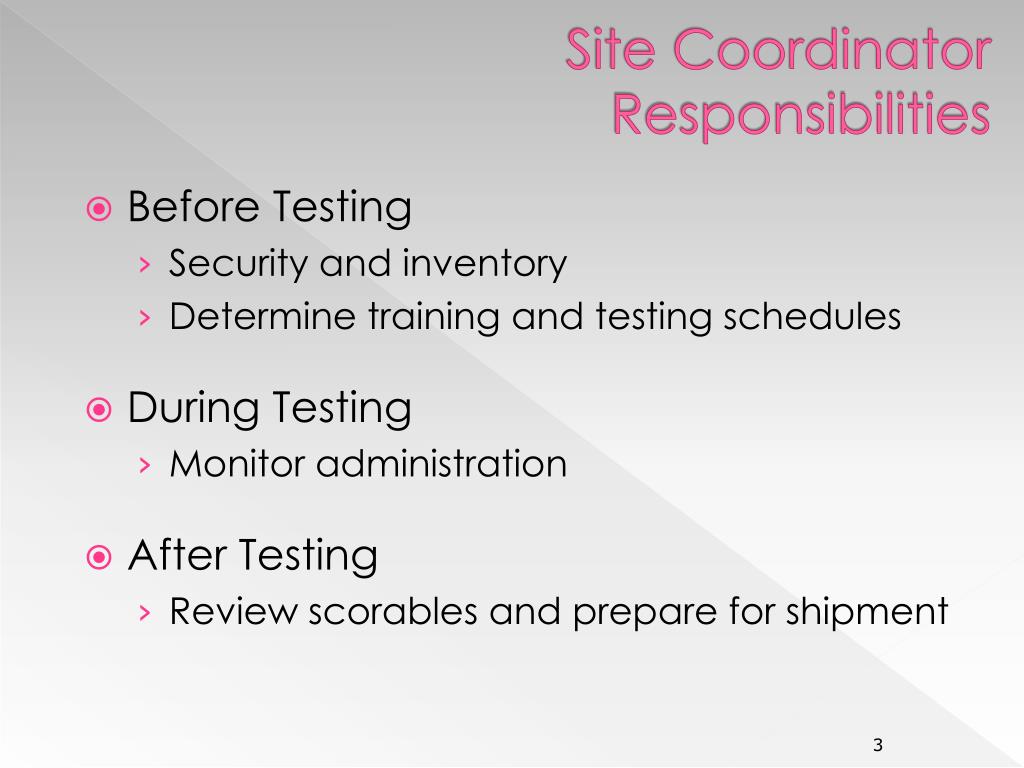 Site Coordinator Responsibilities

Before Testing
› Security and inventory
› Determine training and testing schedules

During Testing
› Monitor administration

After Testing
› Review scorables and prepare for shipment

3